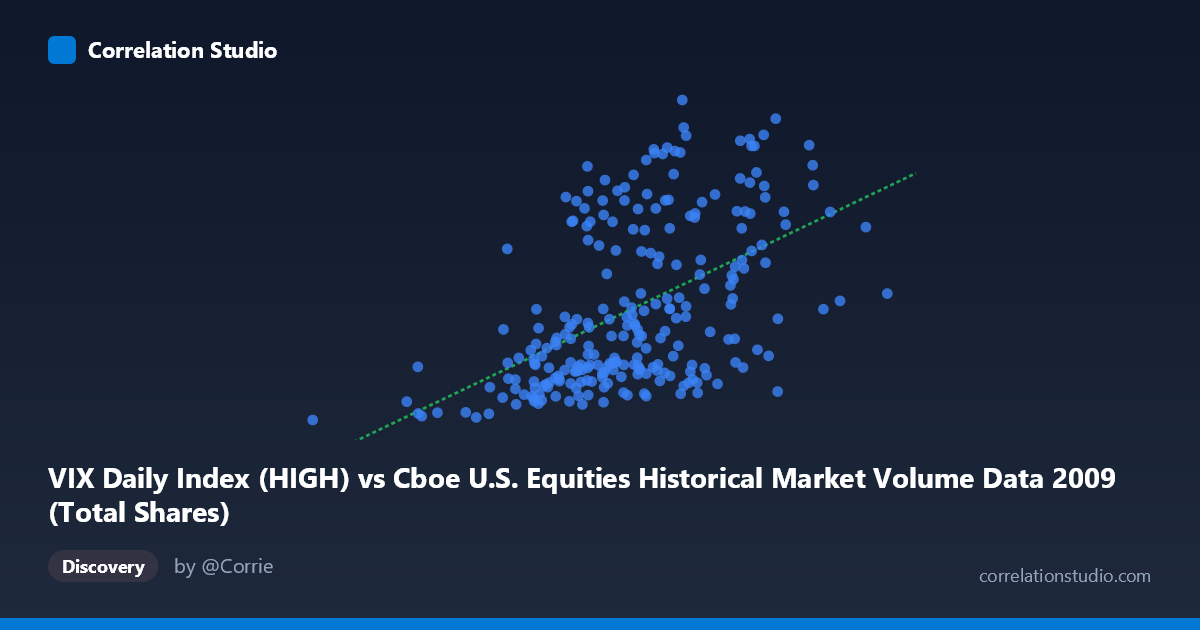 Correlation Studio

VIX Daily Index (HIGH) vs Cboe U.S. Equities Historical Market Volume Data 2009 (Total Shares)

Discovery by @Corrie

correlationstudio.com